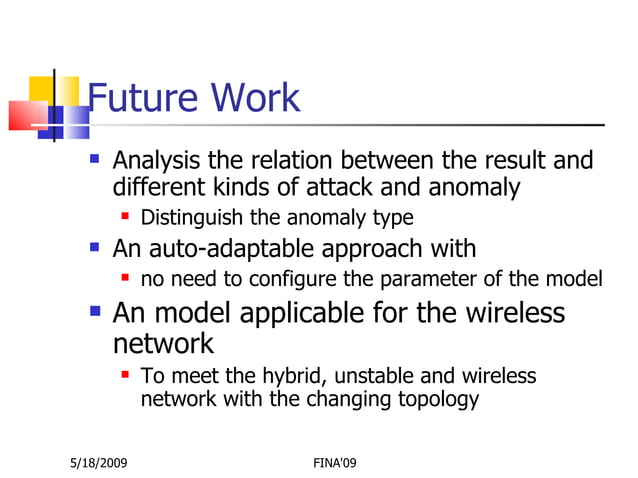 Future Work

- Analysis the relation between the result and different kinds of attack and anomaly
  - Distinguish the anomaly type
- An auto-adaptable approach with
  - no need to configure the parameter of the model
- An model applicable for the wireless network
  - To meet the hybrid, unstable and wireless network with the changing topology

5/18/2009

FINA'09